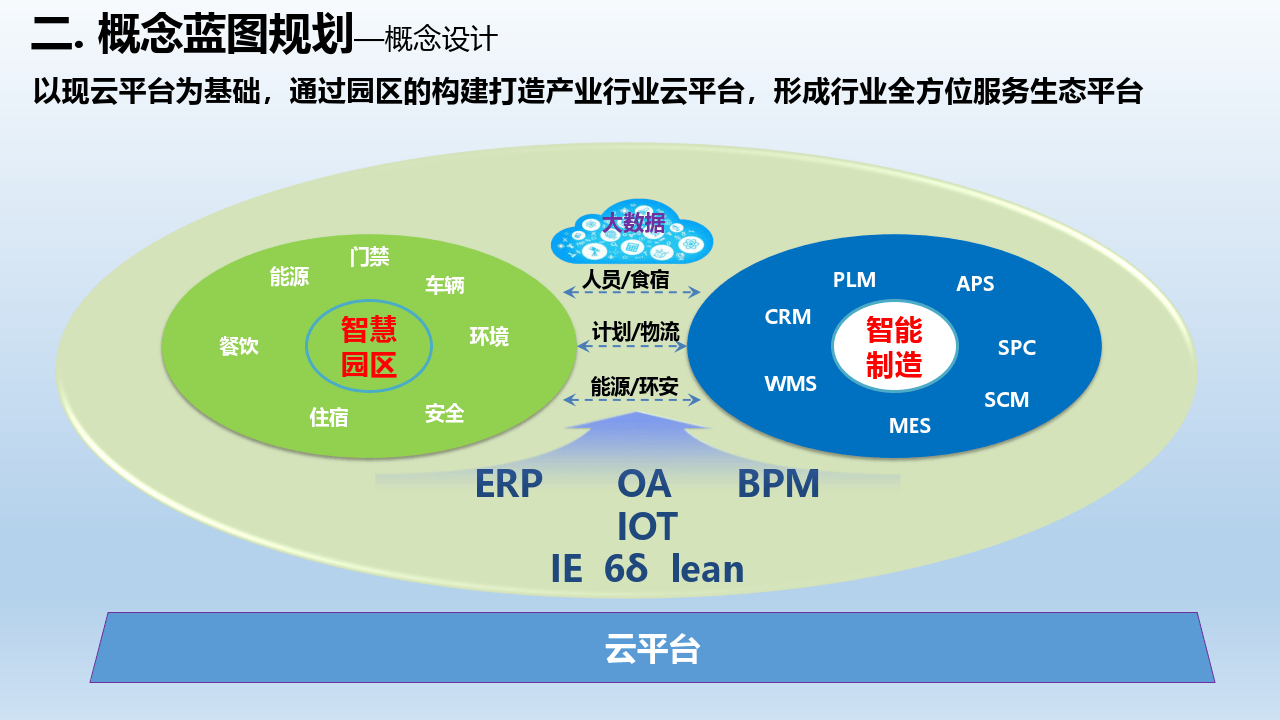 二. 概念蓝图规划—概念设计

以现云平台为基础，通过园区的构建打造产业行业云平台，形成行业全方位服务生态平台

大数据

门禁
能源
车辆
餐饮
智慧园区
环境
住宿
安全

人员/食宿
计划/物流
能源/环安

PLM
APS
CRM
智能制造
SPC
WMS
SCM
MES

ERP OA BPM
IOT
IE 6δ lean

云平台